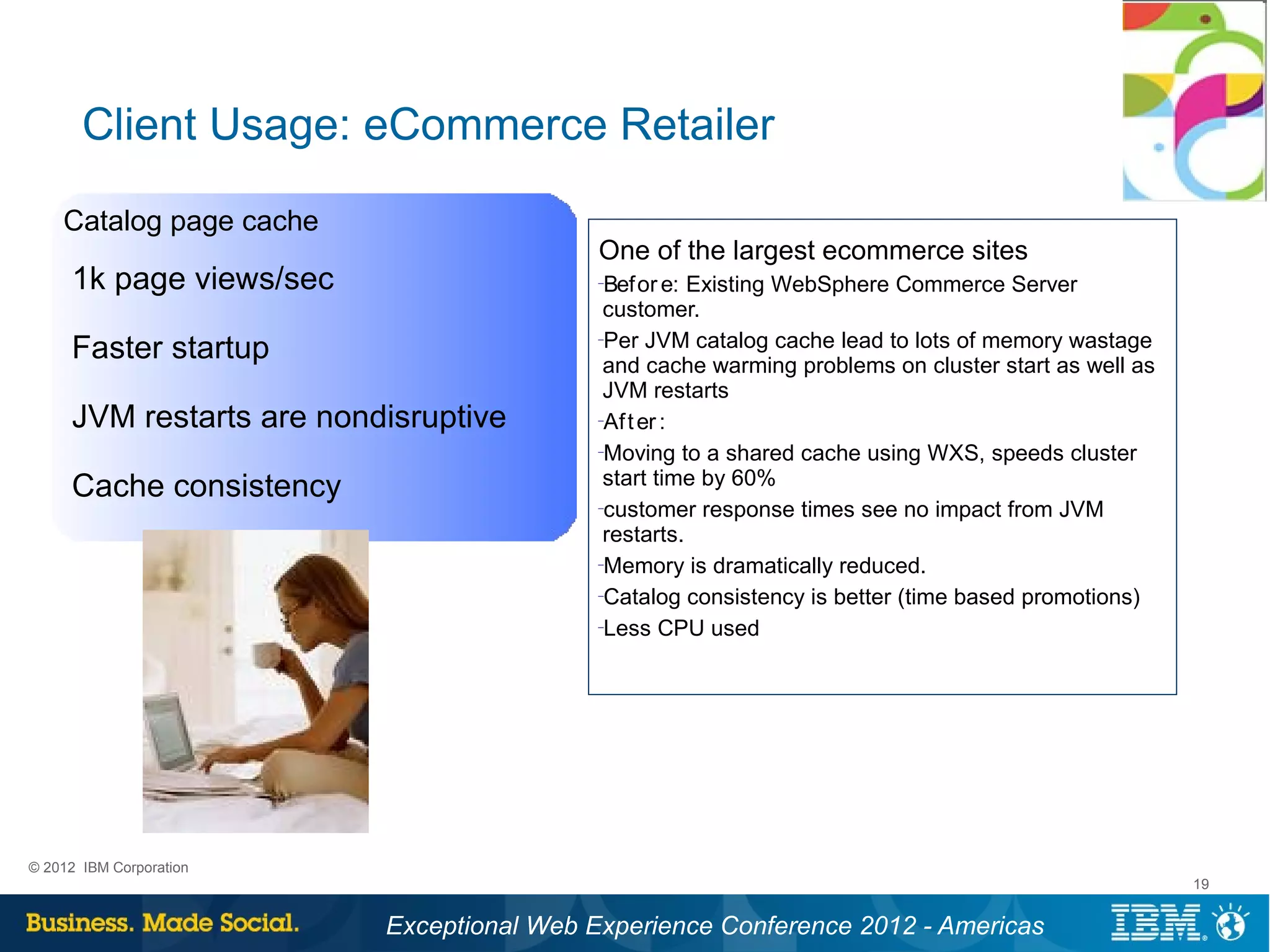 Client Usage: eCommerce Retailer

Catalog page cache

1k page views/sec

Faster startup

JVM restarts are nondisruptive

Cache consistency

One of the largest ecommerce sites

-Before: Existing WebSphere Commerce Server customer.

-Per JVM catalog cache lead to lots of memory wastage and cache warming problems on cluster start as well as JVM restarts

-After:

-Moving to a shared cache using WXS, speeds cluster start time by 60%

-customer response times see no impact from JVM restarts.

-Memory is dramatically reduced.

-Catalog consistency is better (time based promotions)

-Less CPU used

© 2012 IBM Corporation

19

Business. Made Social.

Exceptional Web Experience Conference 2012 - Americas

IBM